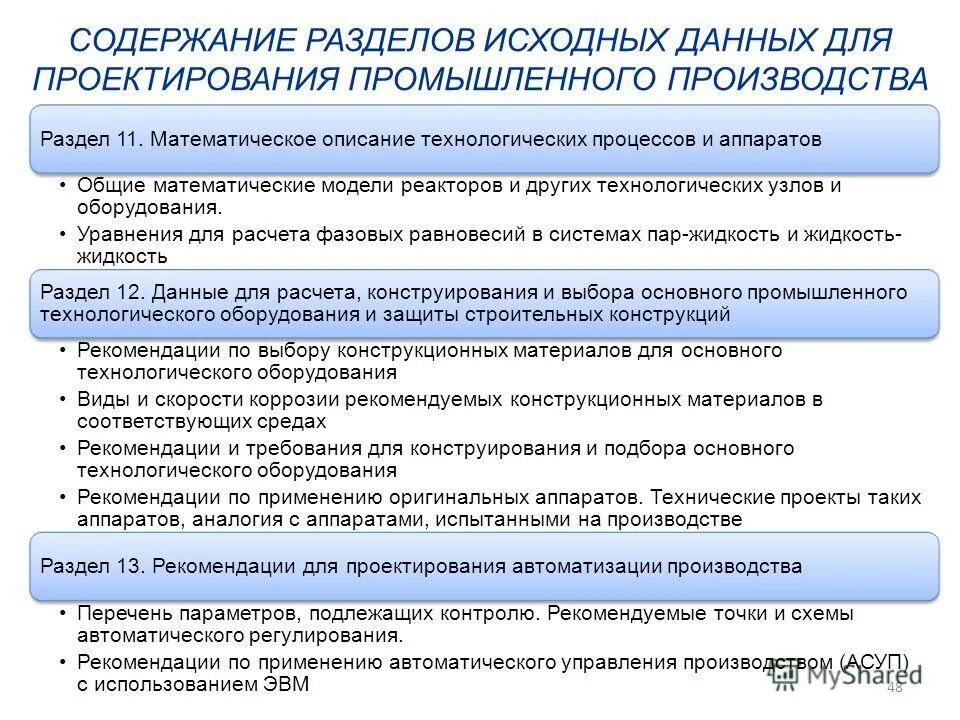 СОДЕРЖАНИЕ РАЗДЕЛОВ ИСХОДНЫХ ДАННЫХ ДЛЯ ПРОЕКТИРОВАНИЯ ПРОМЫШЛЕННОГО ПРОИЗВОДСТВА

Раздел 11. Математическое описание технологических процессов и аппаратов

• Общие математические модели реакторов и других технологических узлов и оборудования.
• Уравнения для расчета фазовых равновесий в системах пар-жидкость и жидкость-жидкость

Раздел 12. Данные для расчета, конструирования и выбора основного промышленного технологического оборудования и защиты строительных конструкций

• Рекомендации по выбору конструкционных материалов для основного технологического оборудования
• Виды и скорости коррозии рекомендуемых конструкционных материалов в соответствующих средах
• Рекомендации и требования для конструирования и подбора основного технологического оборудования
• Рекомендации по применению оригинальных аппаратов. Технические проекты таких аппаратов, аналогия с аппаратами, испытанными на производстве

Раздел 13. Рекомендации для проектирования автоматизации производства

• Перечень параметров, подлежащих контролю. Рекомендуемые точки и схемы автоматического регулирования.
• Рекомендации по применению автоматического управления производством (АСУП) с использованием ЭВМ

MyShared

48